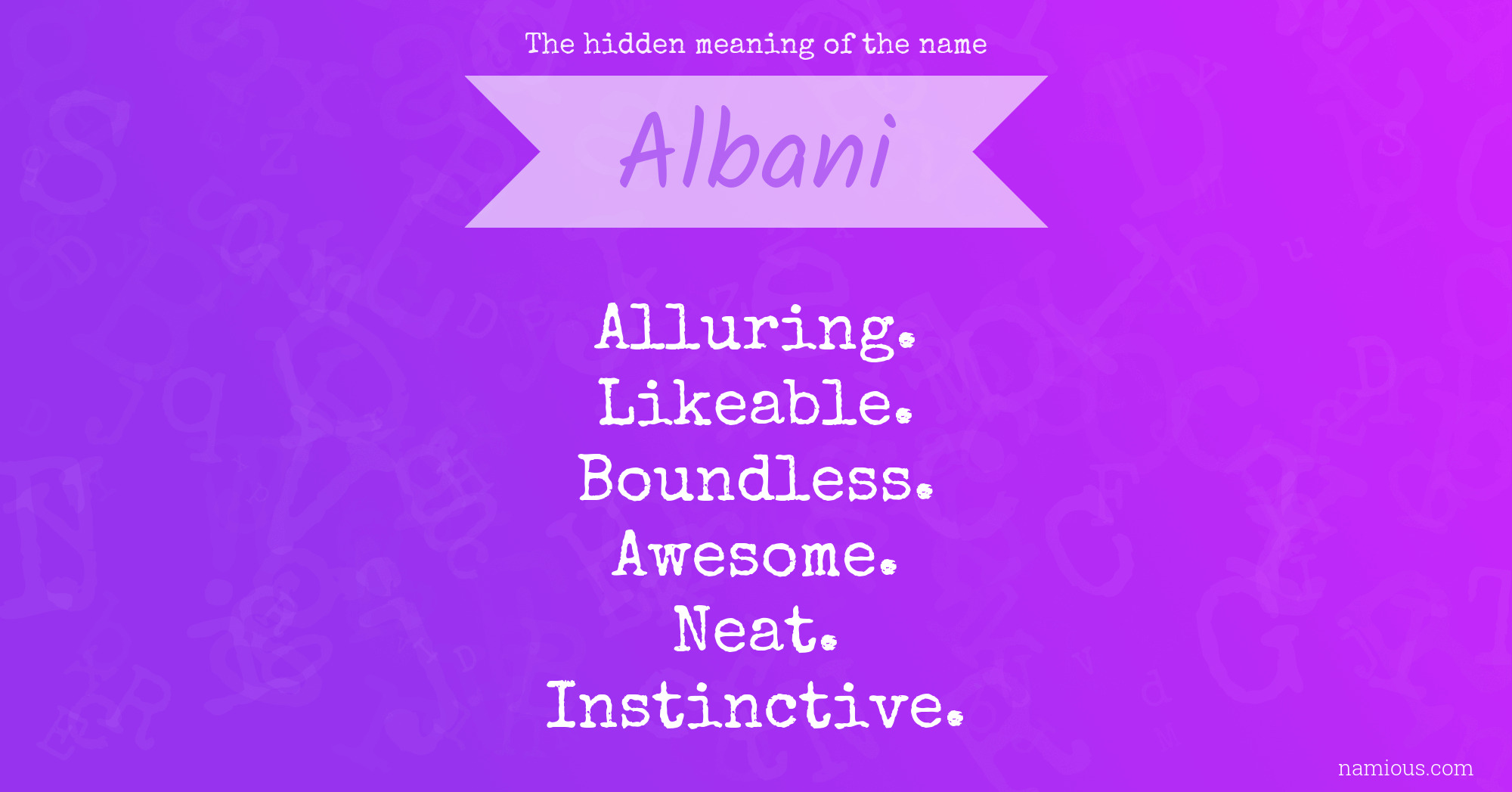 The hidden meaning of the name

Albani

Alluring.
Likeable.
Boundless.
Awesome.
Neat.
Instinctive.

namious.com